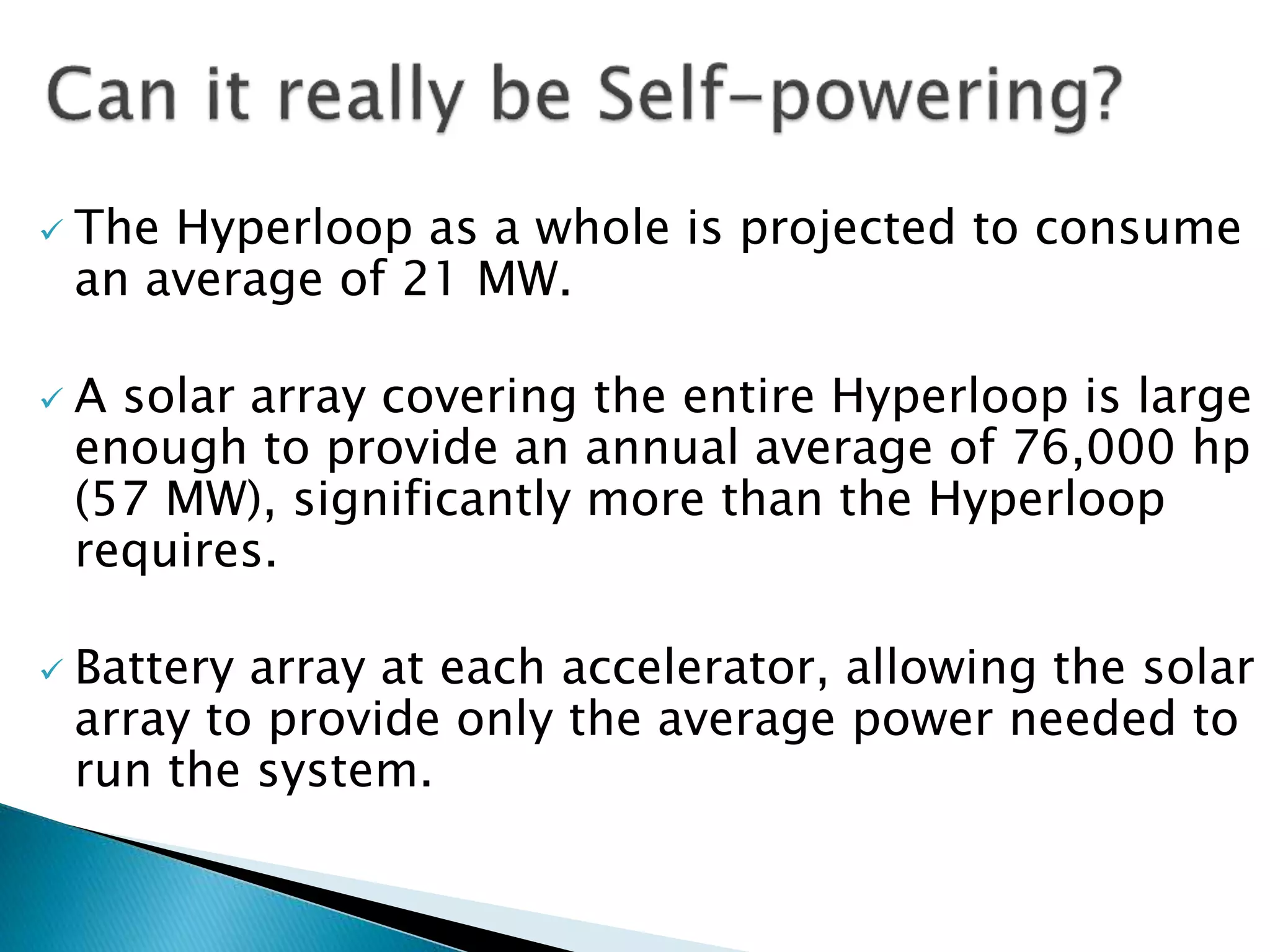 Can it really be Self-powering?

✓ The Hyperloop as a whole is projected to consume an average of 21 MW.

✓ A solar array covering the entire Hyperloop is large enough to provide an annual average of 76,000 hp (57 MW), significantly more than the Hyperloop requires.

✓ Battery array at each accelerator, allowing the solar array to provide only the average power needed to run the system.